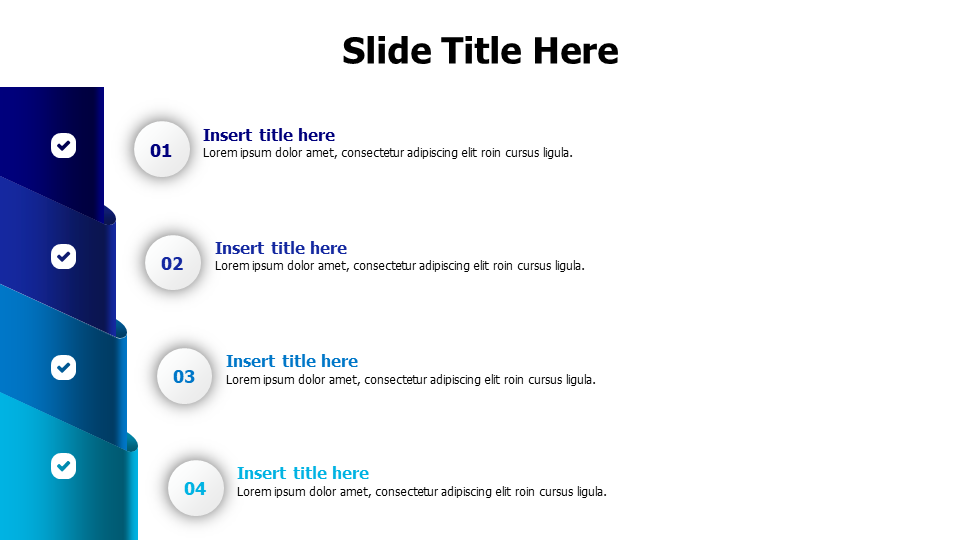 Slide Title Here

01
Insert title here
Lorem ipsum dolor amet, consectetur adipiscing elit roin cursus ligula.

02
Insert title here
Lorem ipsum dolor amet, consectetur adipiscing elit roin cursus ligula.

03
Insert title here
Lorem ipsum dolor amet, consectetur adipiscing elit roin cursus ligula.

04
Insert title here
Lorem ipsum dolor amet, consectetur adipiscing elit roin cursus ligula.